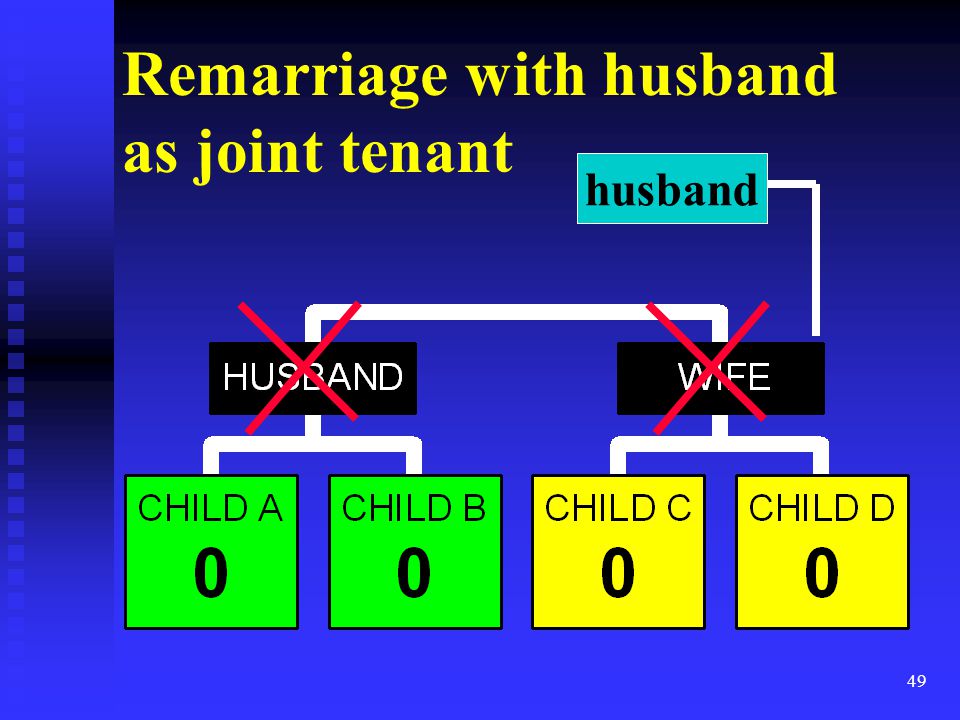 Remarriage with husband as joint tenant

husband

HUSBAND

WIFE

CHILD A
0

CHILD B
0

CHILD C
0

CHILD D
0

49